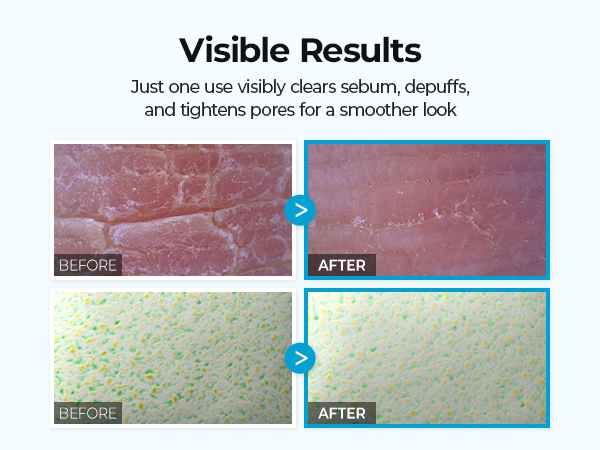 Visible Results

Just one use visibly clears sebum, depuffs, and tightens pores for a smoother look

BEFORE

>

AFTER

BEFORE

>

AFTER